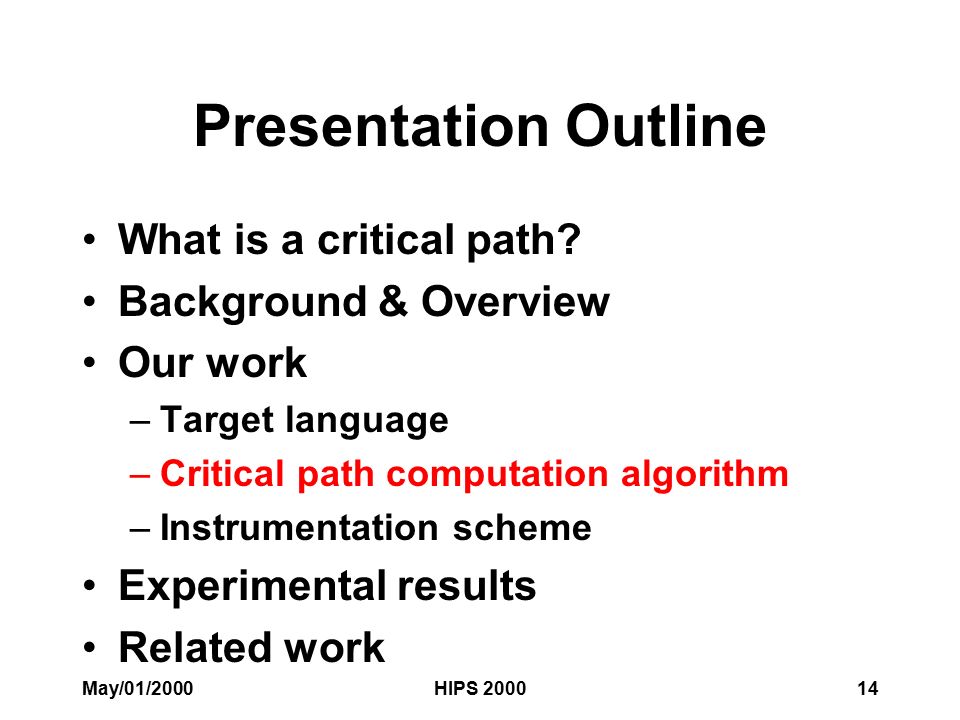 Presentation Outline

• What is a critical path?
• Background & Overview
• Our work
– Target language
– Critical path computation algorithm
– Instrumentation scheme
• Experimental results
• Related work

May/01/2000 HIPS 2000 14